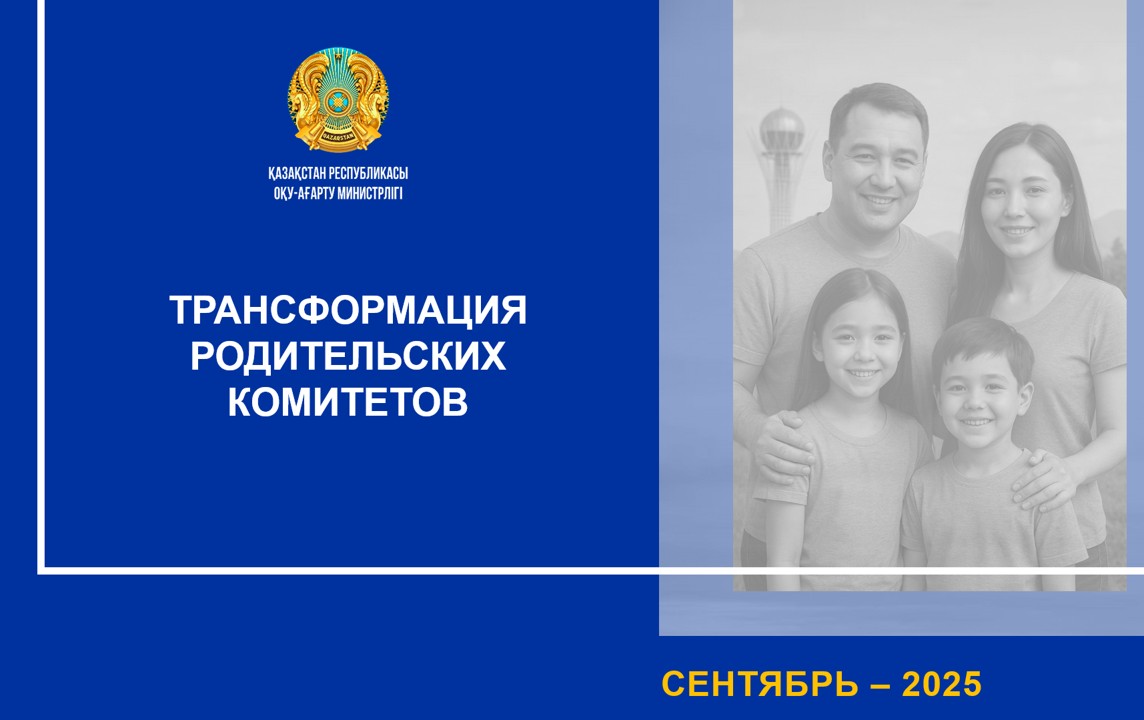 QAZAQSTAN

ҚАЗАҚСТАН РЕСПУБЛИКАСЫ
ОҚУ-АҒАРТУ МИНИСТРЛІГІ

ТРАНСФОРМАЦИЯ РОДИТЕЛЬСКИХ КОМИТЕТОВ

СЕНТЯБРЬ – 2025